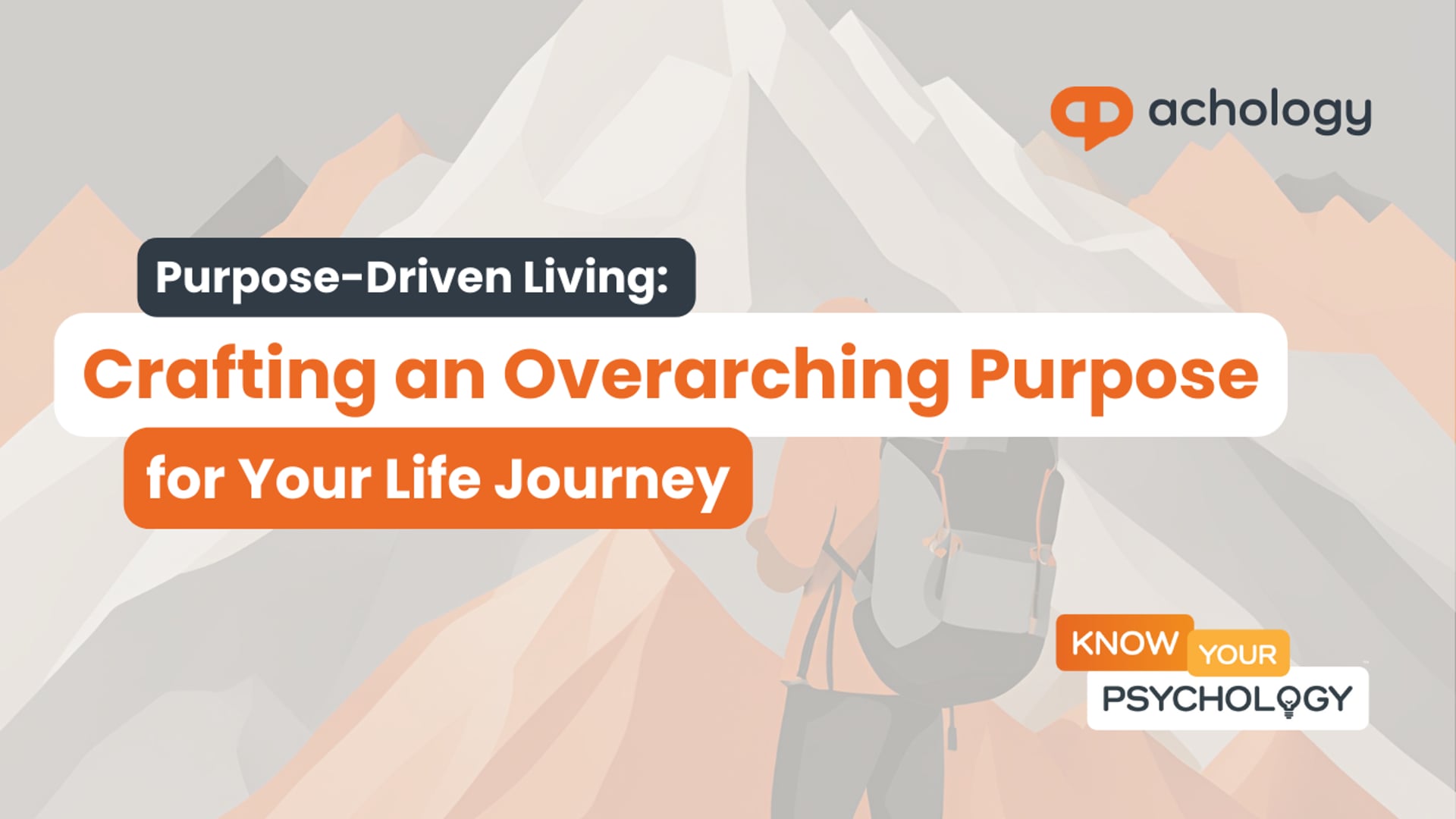 achology

Purpose-Driven Living:

Crafting an Overarching Purpose

for Your Life Journey

KNOW YOUR PSYCHOLOGY